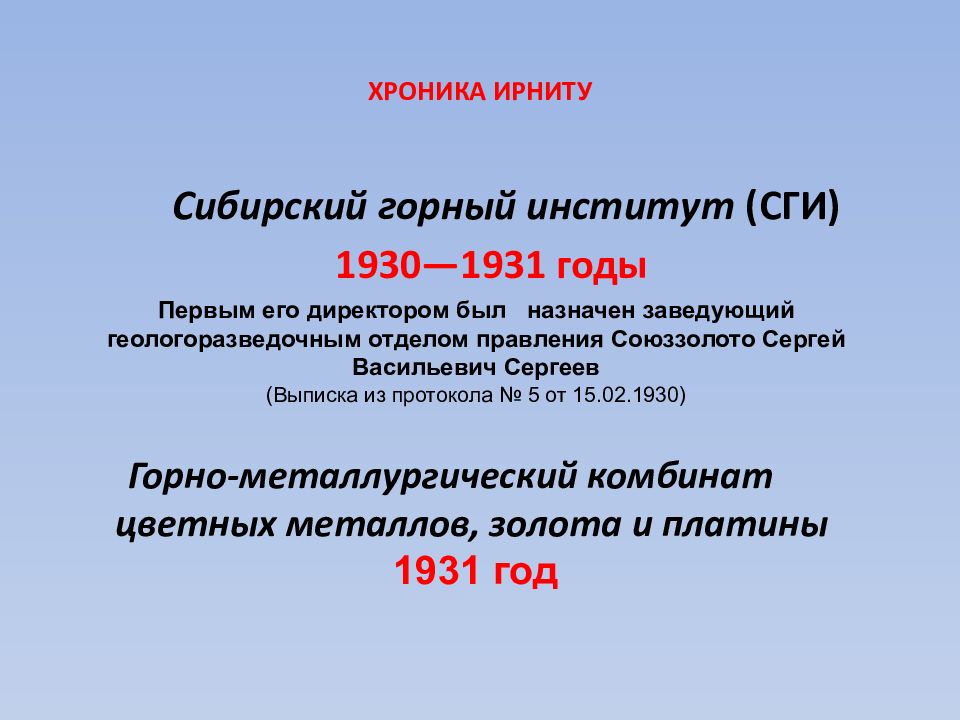 ХРОНИКА ИРНИТУ

Сибирский горный институт (СГИ)

1930—1931 годы

Первым его директором был назначен заведующий геологоразведочным отделом правления Союззолото Сергей Васильевич Сергеев

(Выписка из протокола № 5 от 15.02.1930)

Горно-металлургический комбинат цветных металлов, золота и платины

1931 год